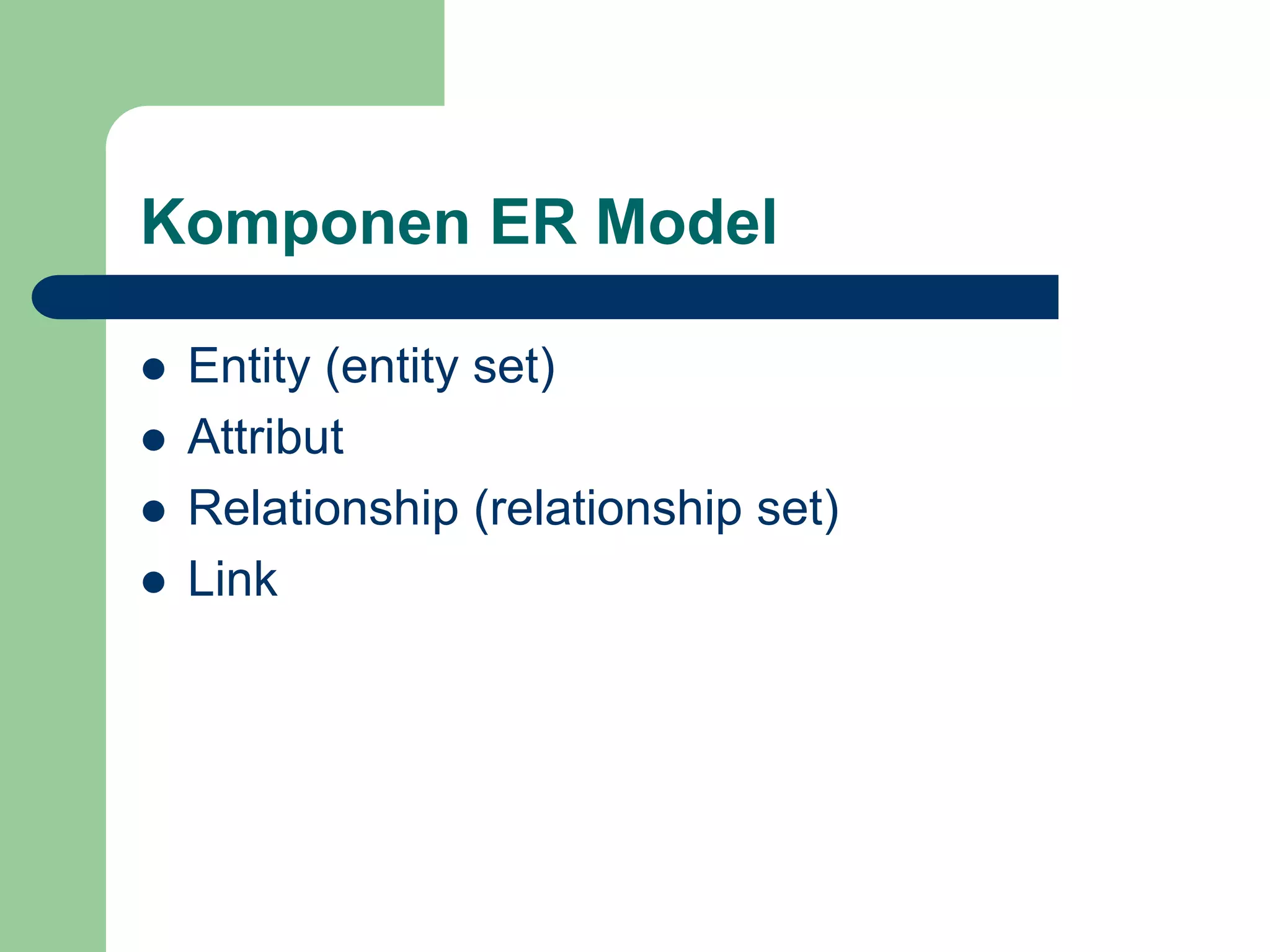 Komponen ER Model

- Entity (entity set)
- Attribut
- Relationship (relationship set)
- Link